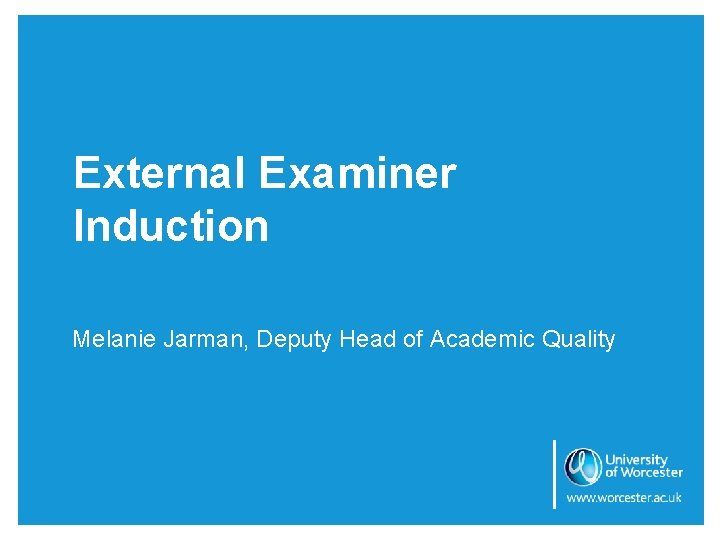 External Examiner Induction

Melanie Jarman, Deputy Head of Academic Quality

University of Worcester

www.worcester.ac.uk